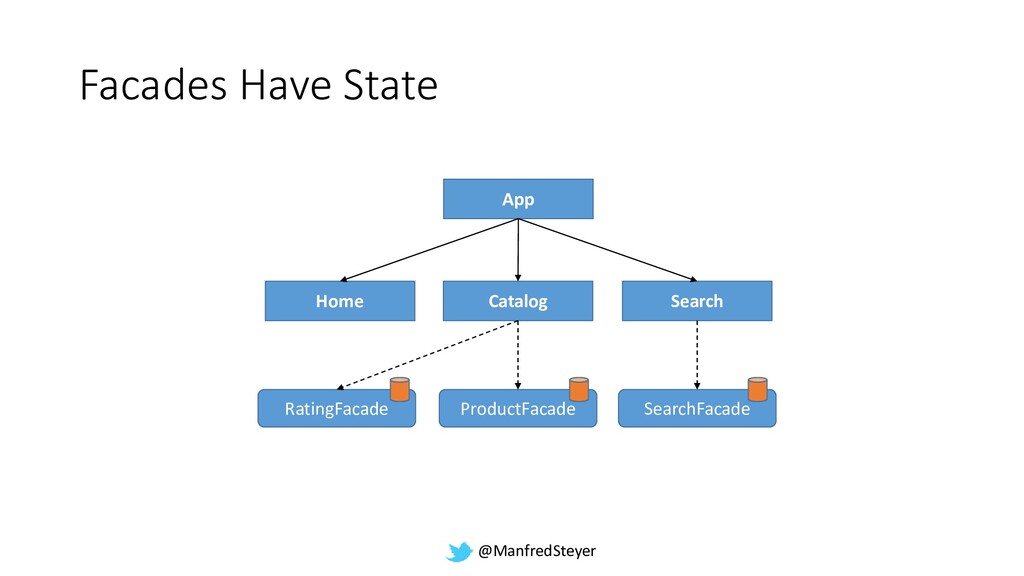 Facades Have State

App

Home

Catalog

Search

RatingFacade

ProductFacade

SearchFacade

@ManfredSteyer